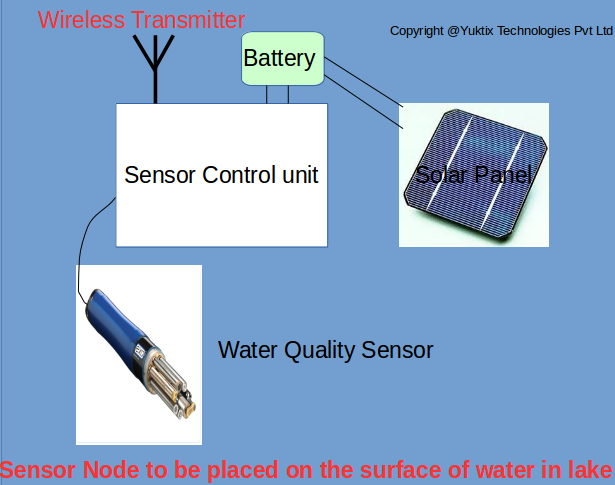 Wireless Transmitter

Copyright @Yuktix Technologies Pvt Ltd

Battery

Sensor Control unit

Solar Panel

Water Quality Sensor

Sensor Node to be placed on the surface of water in lake